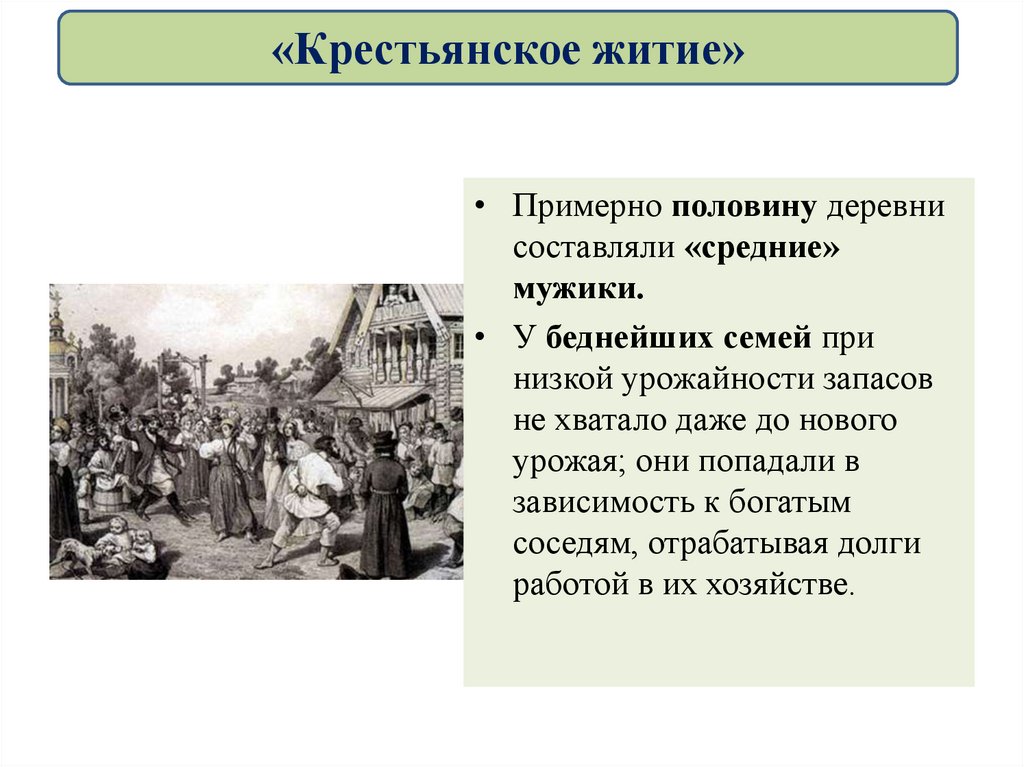 «Крестьянское житие»

• Примерно половину деревни составляли «средние» мужики.

• У беднейших семей при низкой урожайности запасов не хватало даже до нового урожая; они попадали в зависимость к богатым соседям, отрабатывая долги работой в их хозяйстве.